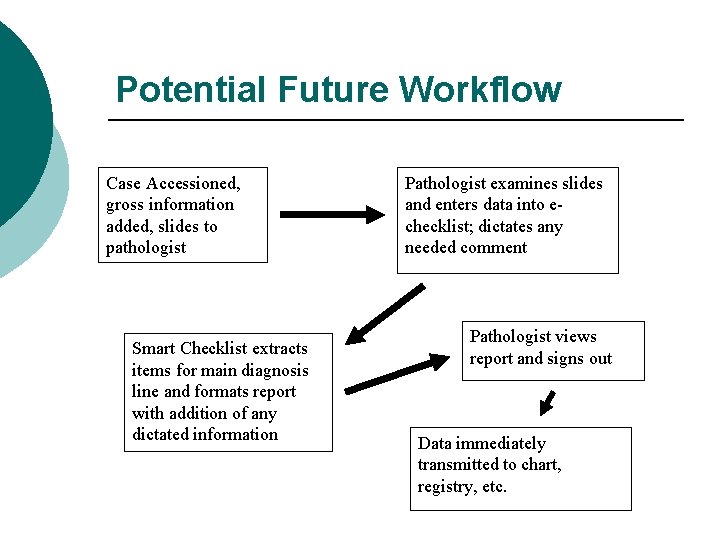 Potential Future Workflow

Case Accessioned, gross information added, slides to pathologist

Pathologist examines slides and enters data into e-checklist; dictates any needed comment

Smart Checklist extracts items for main diagnosis line and formats report with addition of any dictated information

Pathologist views report and signs out

Data immediately transmitted to chart, registry, etc.